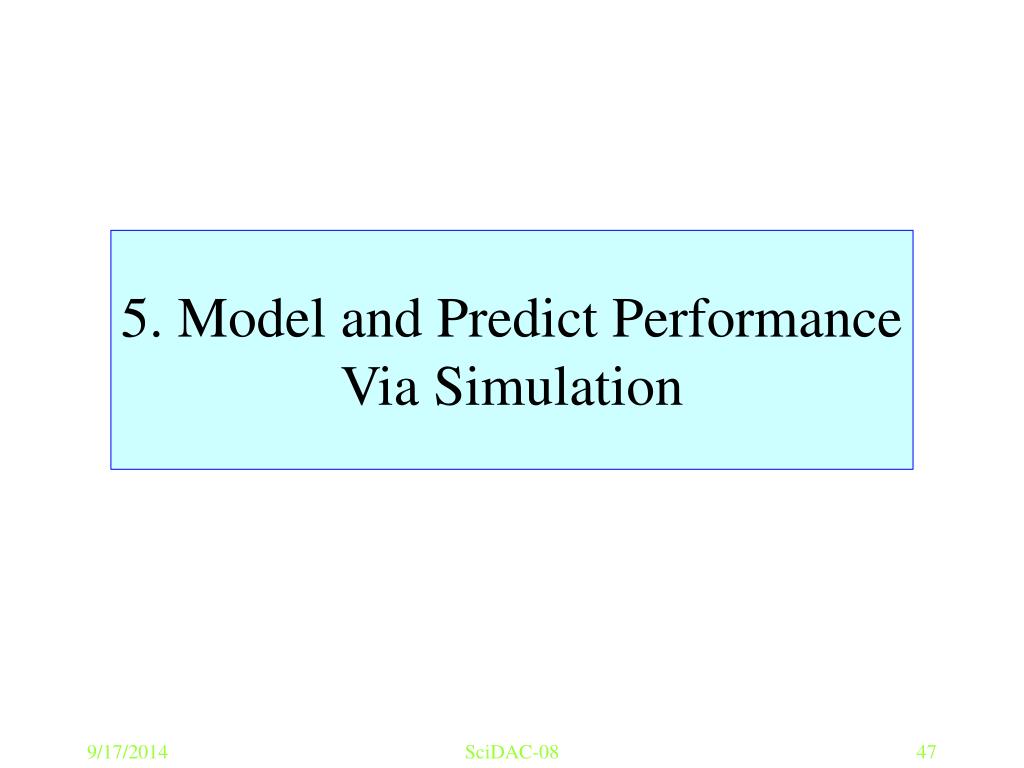 5. Model and Predict Performance Via Simulation

9/17/2014 SciDAC-08 47